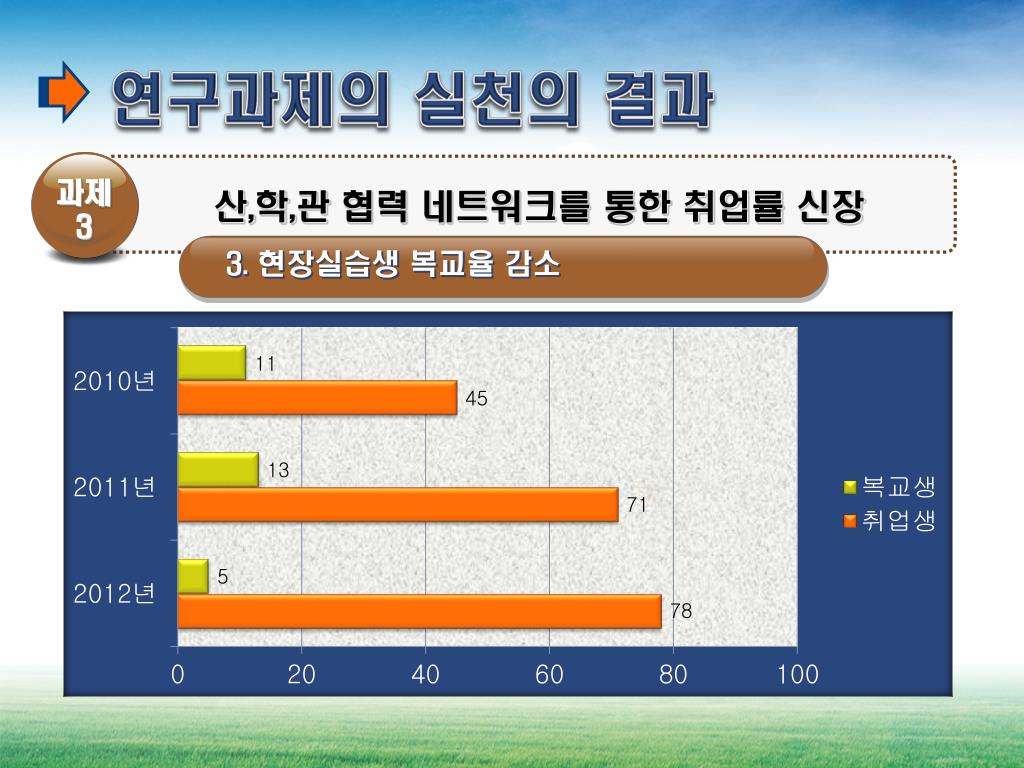 연구과제의 실천의 결과

과제 3

산,학,관 협력 네트워크를 통한 취업률 신장

3. 현장실습생 복교율 감소

2010년
11
45

2011년
13
71

2012년
5
78

0 20 40 60 80 100

복교생
취업생